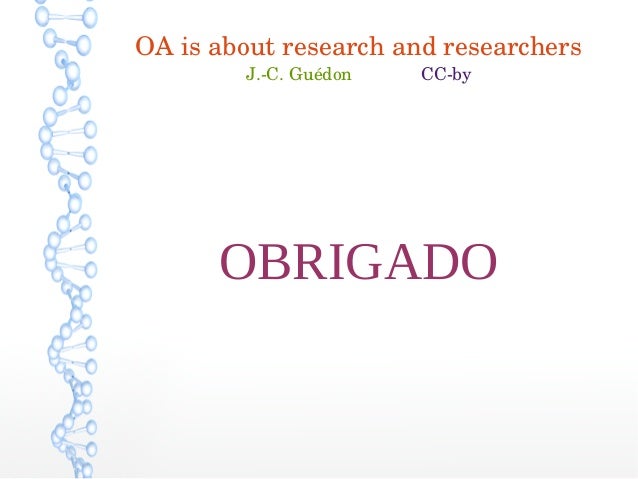 OA is about research and researchers
J.-C. Guédon CC-by

OBRIGADO